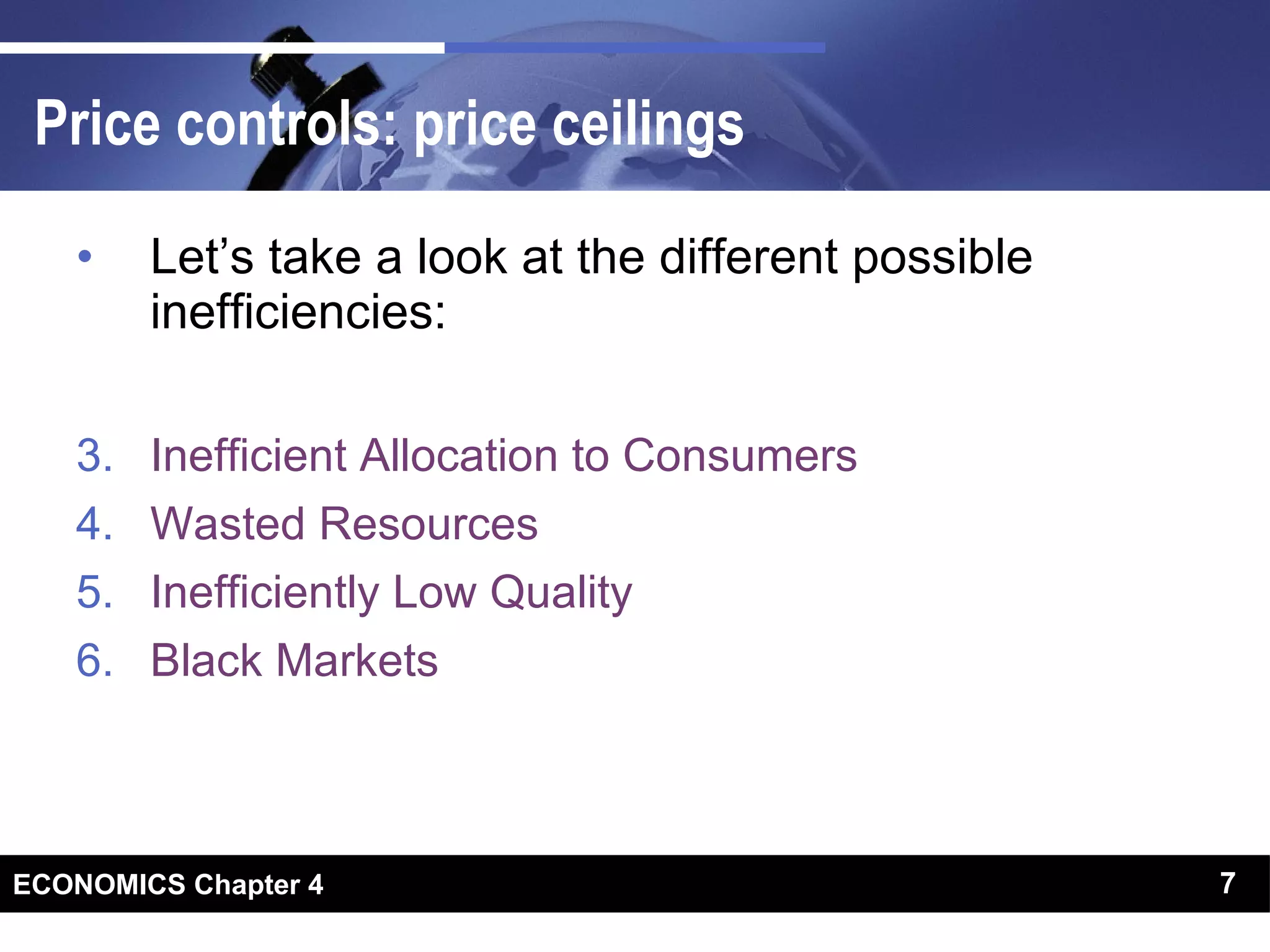 Price controls: price ceilings

• Let’s take a look at the different possible inefficiencies:

3. Inefficient Allocation to Consumers
4. Wasted Resources
5. Inefficiently Low Quality
6. Black Markets

ECONOMICS Chapter 4

7